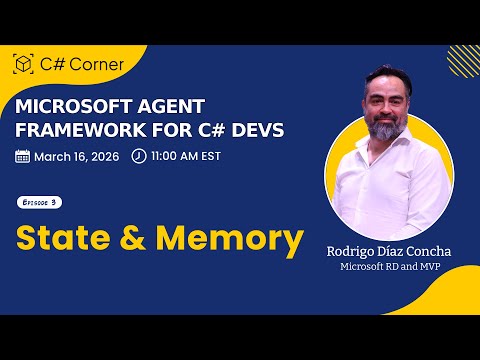 C# Corner

MICROSOFT AGENT FRAMEWORK FOR C# DEVS

March 16, 2026 11:00 AM EST

Episode 3

State & Memory

Rodrigo Díaz Concha
Microsoft RD and MVP